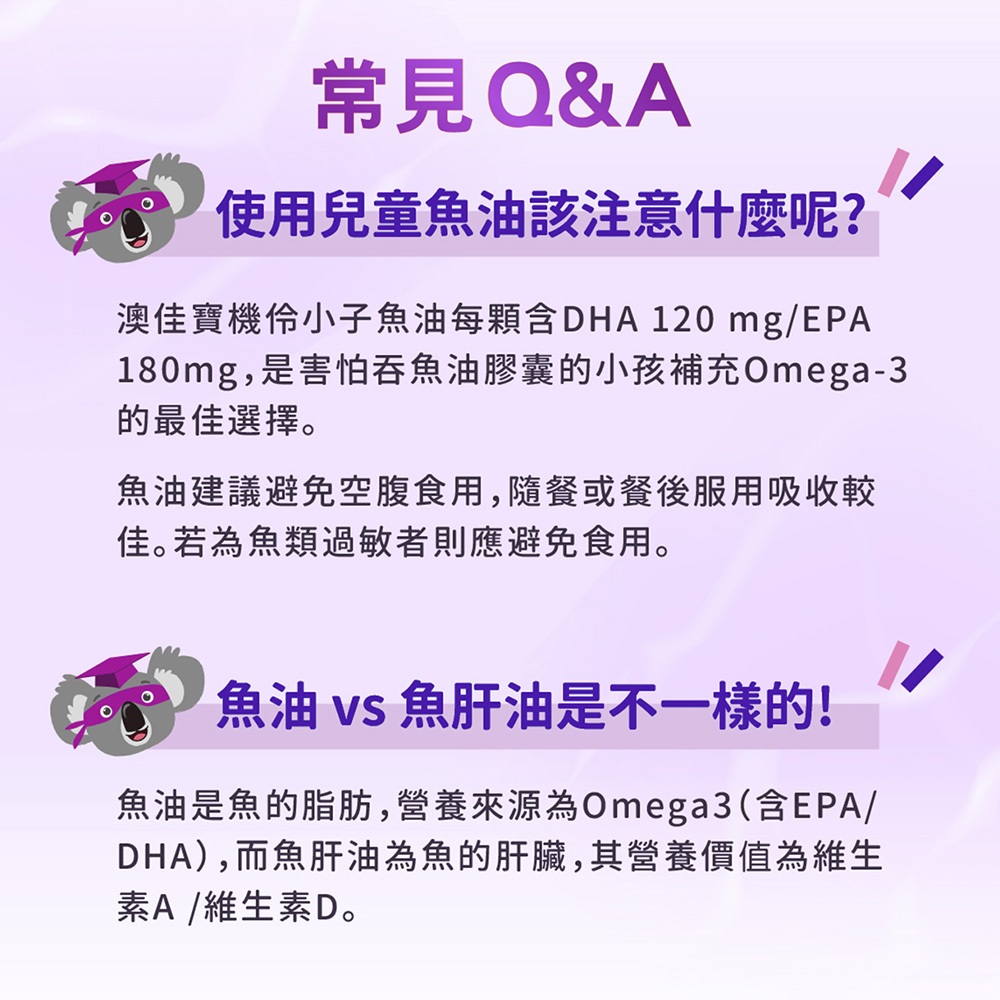 常見Q&A

使用兒童魚油該注意什麼呢?

澳佳寶機伶小子魚油每顆含DHA 120 mg/EPA 180mg,是害怕吞魚油膠囊的小孩補充Omega-3的最佳選擇。

魚油建議避免空腹食用,隨餐或餐後服用吸收較佳。若為魚類過敏者則應避免食用。

魚油 vs 魚肝油是不一樣的!

魚油是魚的脂肪,營養來源為Omega3(含EPA/DHA),而魚肝油為魚的肝臟,其營養價值為維生素A /維生素D。